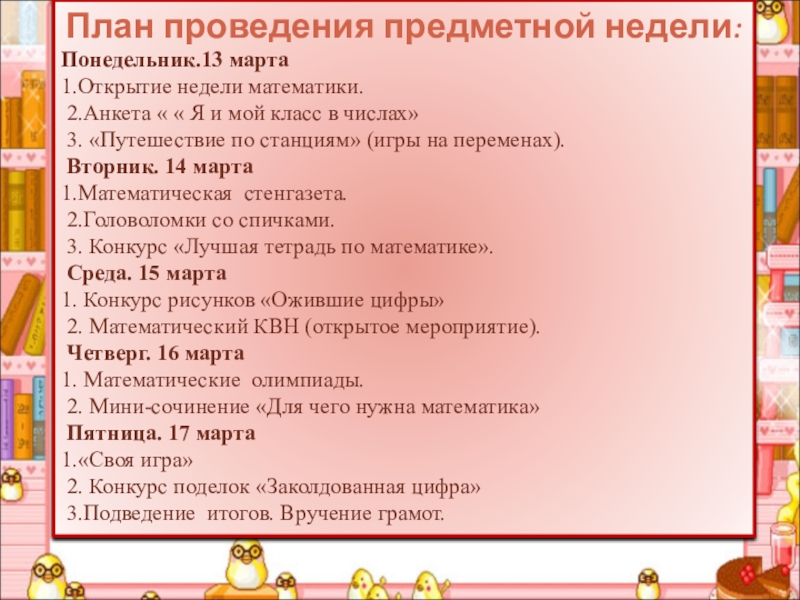 План проведения предметной недели:
Понедельник.13 марта
1.Открытие недели математики.
2.Анкета « « Я и мой класс в числах»
3. «Путешествие по станциям» (игры на переменах).
Вторник. 14 марта
1.Математическая стенгазета.
2.Головоломки со спичками.
3. Конкурс «Лучшая тетрадь по математике».
Среда. 15 марта
1. Конкурс рисунков «Ожившие цифры»
2. Математический КВН (открытое мероприятие).
Четверг. 16 марта
1. Математические олимпиады.
2. Мини-сочинение «Для чего нужна математика»
Пятница. 17 марта
1.«Своя игра»
2. Конкурс поделок «Заколдованная цифра»
3.Подведение итогов. Вручение грамот.